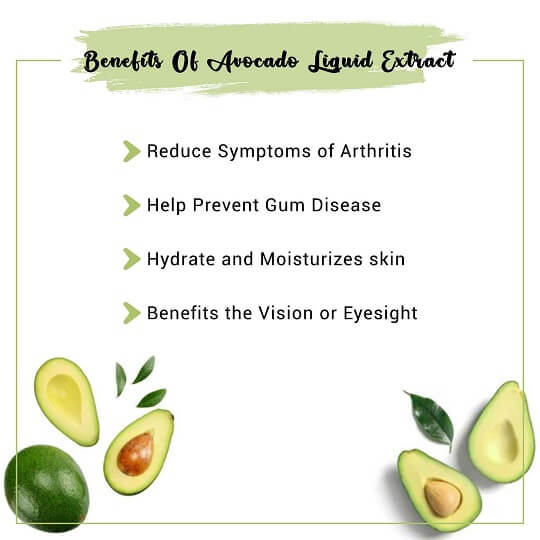 Benefits Of Avocado Liquid Extract

Reduce Symptoms of Arthritis

Help Prevent Gum Disease

Hydrate and Moisturizes skin

Benefits the Vision or Eyesight